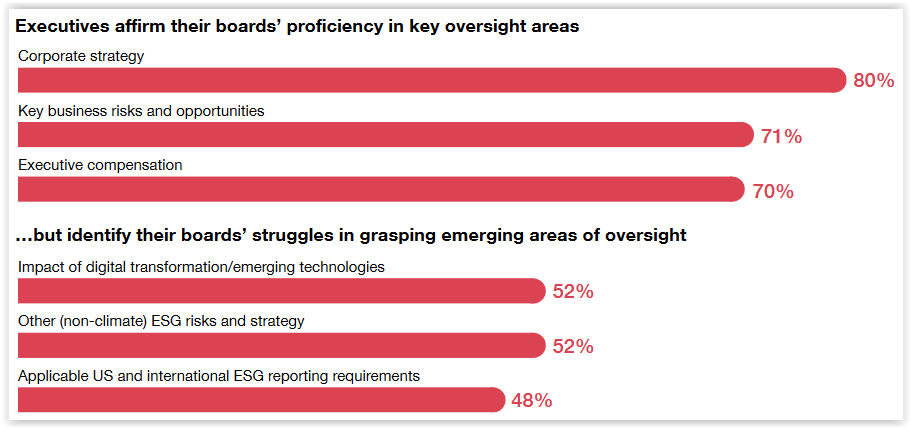 Executives affirm their boards' proficiency in key oversight areas

Corporate strategy
80%

Key business risks and opportunities
71%

Executive compensation
70%

...but identify their boards' struggles in grasping emerging areas of oversight

Impact of digital transformation/emerging technologies
52%

Other (non-climate) ESG risks and strategy
52%

Applicable US and international ESG reporting requirements
48%